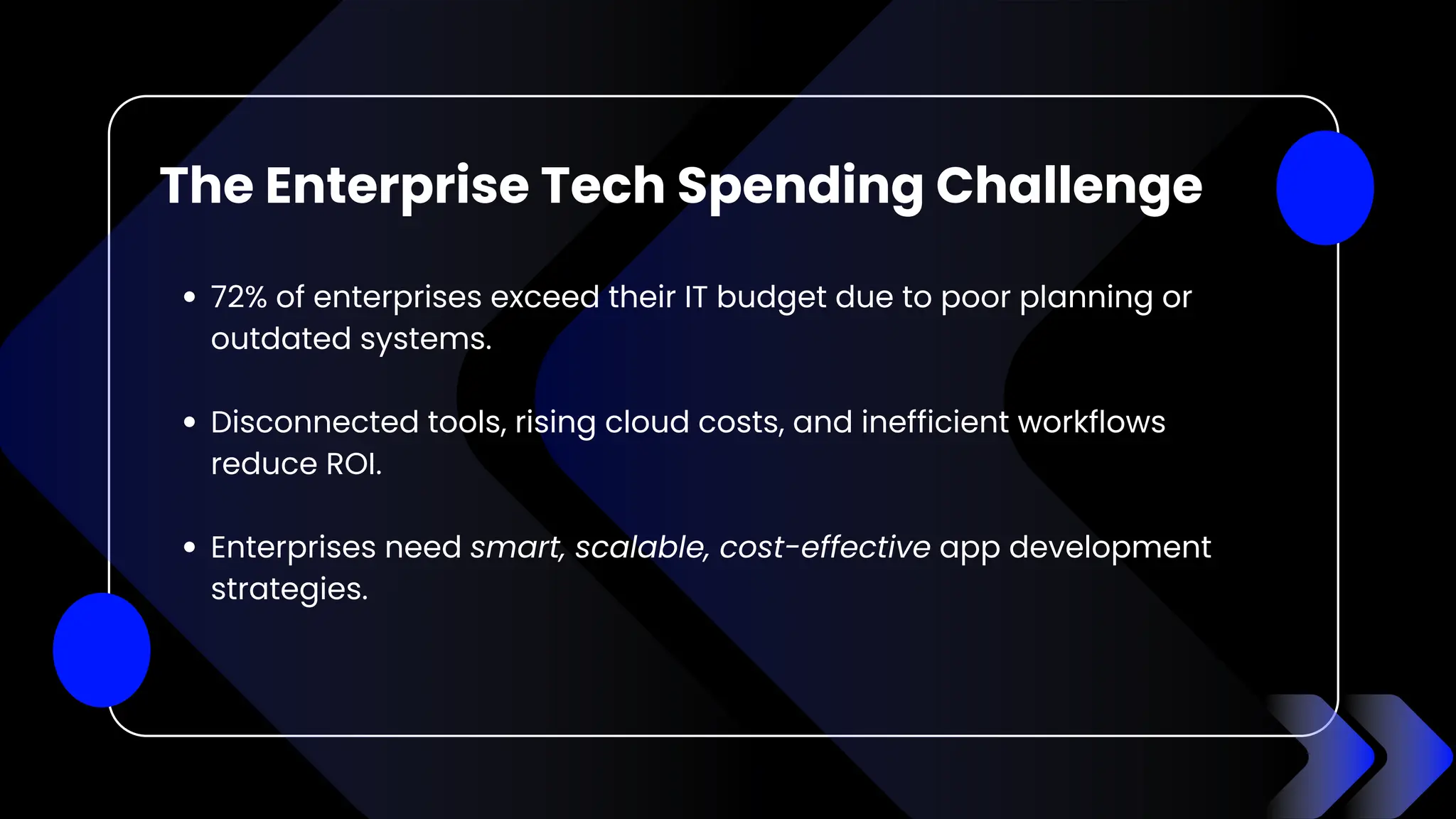 The Enterprise Tech Spending Challenge

• 72% of enterprises exceed their IT budget due to poor planning or outdated systems.

• Disconnected tools, rising cloud costs, and inefficient workflows reduce ROI.

• Enterprises need smart, scalable, cost-effective app development strategies.